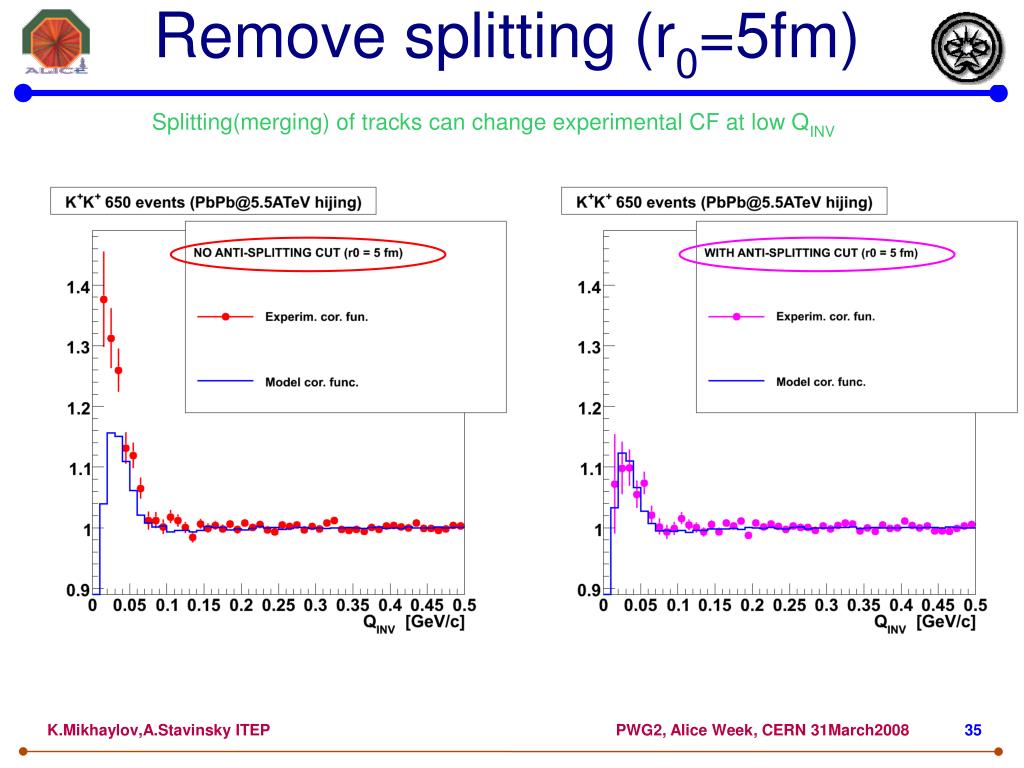 ALICE

Remove splitting ($r_0$=5fm)

Splitting(merging) of tracks can change experimental CF at low $Q_{INV}$

$K^+K^+$ 650 events (PbPb@5.5ATeV hijing)

NO ANTI-SPLITTING CUT (r0 = 5 fm)

Experim. cor. fun.

Model cor. func.

1.4
1.3
1.2
1.1
1
0.9
0 0.05 0.1 0.15 0.2 0.25 0.3 0.35 0.4 0.45 0.5
$Q_{INV}$ [GeV/c]

$K^+K^+$ 650 events (PbPb@5.5ATeV hijing)

WITH ANTI-SPLITTING CUT (r0 = 5 fm)

Experim. cor. fun.

Model cor. func.

1.4
1.3
1.2
1.1
1
0.9
0 0.05 0.1 0.15 0.2 0.25 0.3 0.35 0.4 0.45 0.5
$Q_{INV}$ [GeV/c]

K.Mikhaylov,A.Stavinsky ITEP

PWG2, Alice Week, CERN 31March2008

35